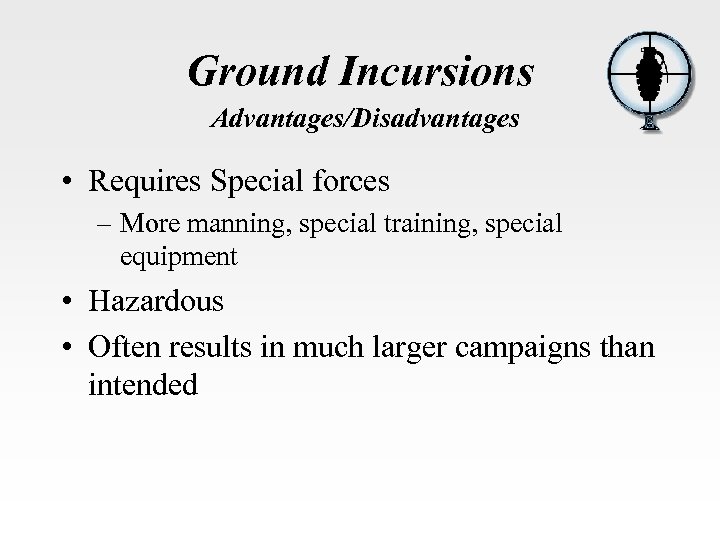 Ground Incursions

Advantages/Disadvantages

• Requires Special forces
– More manning, special training, special equipment

• Hazardous

• Often results in much larger campaigns than intended